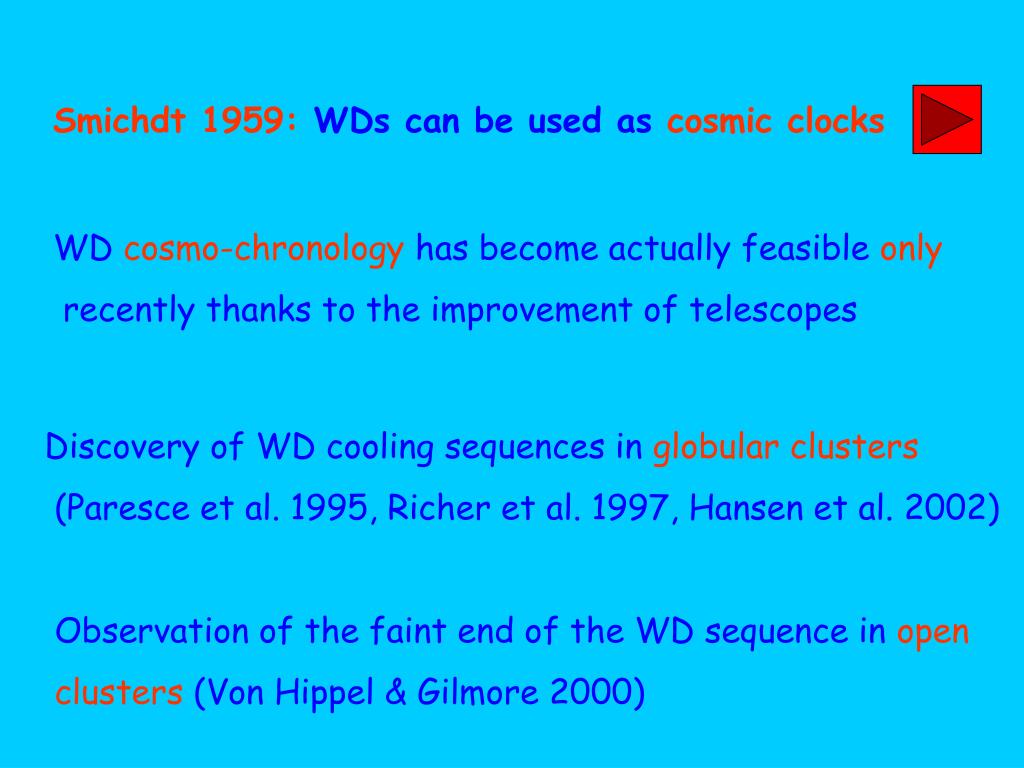 Smichdt 1959: WDs can be used as cosmic clocks

WD cosmo-chronology has become actually feasible only recently thanks to the improvement of telescopes

Discovery of WD cooling sequences in globular clusters (Paresce et al. 1995, Richer et al. 1997, Hansen et al. 2002)

Observation of the faint end of the WD sequence in open clusters (Von Hippel & Gilmore 2000)